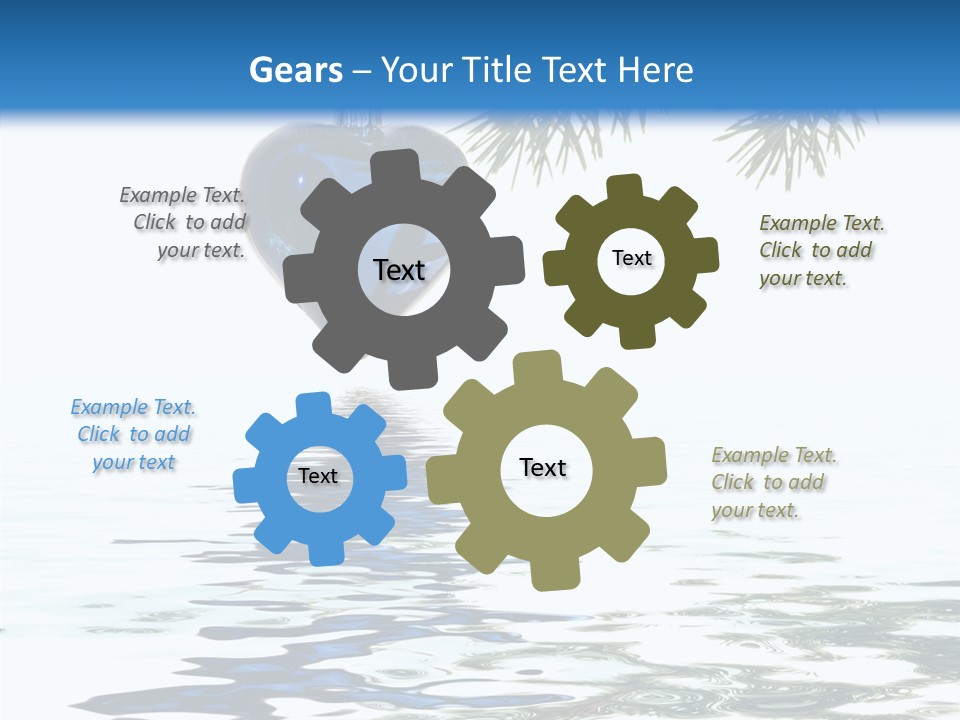 Gears – Your Title Text Here

Example Text. Click to add your text.

Text

Text

Example Text. Click to add your text.

Example Text. Click to add your text

Text

Text

Example Text. Click to add your text.